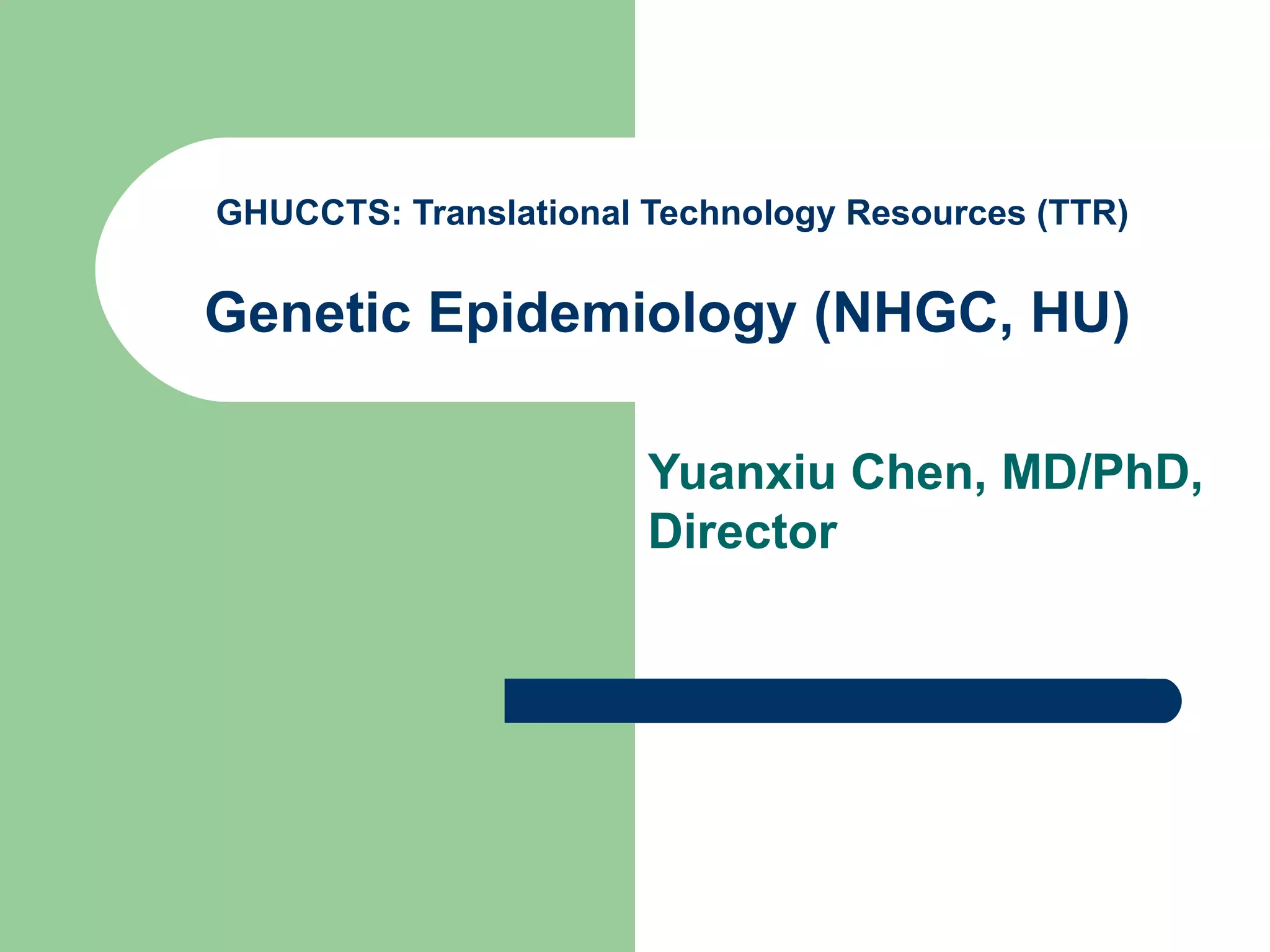 GHUCCTS: Translational Technology Resources (TTR)

Genetic Epidemiology (NHGC, HU)

Yuanxiu Chen, MD/PhD, Director